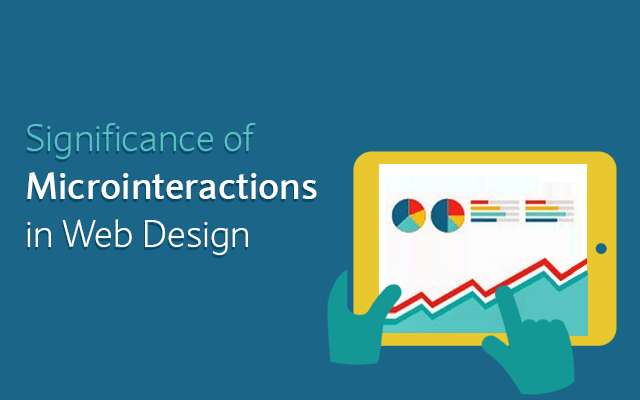 Significance of
Microinteractions
in Web Design